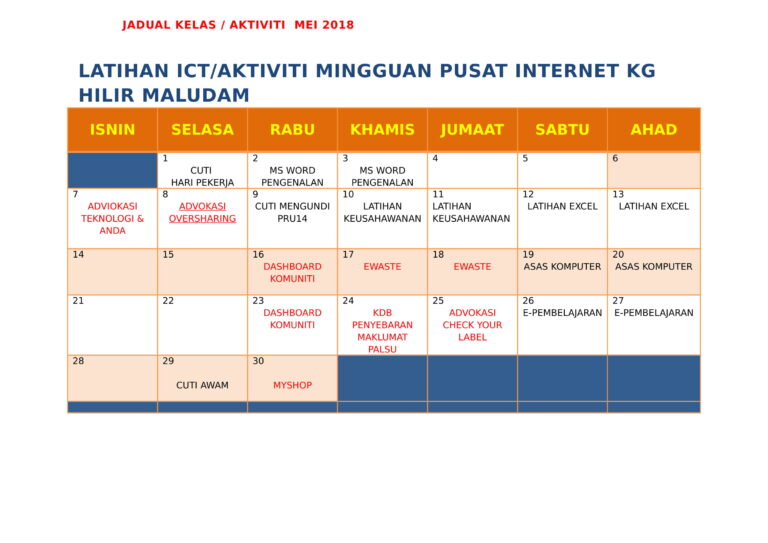 JADUAL KELAS / AKTIVITI MEI 2018

LATIHAN ICT/AKTIVITI MINGGUAN PUSAT INTERNET KG HILIR MALUDAM

| ISNIN | SELASA | RABU | KHAMIS | JUMAAT | SABTU | AHAD |
|---|---|---|---|---|---|---|
| | 1 CUTI HARI PEKERJA | 2 MS WORD PENGENALAN | 3 MS WORD PENGENALAN | 4 | 5 | 6 |
| 7 ADVIOKASI TEKNOLOGI & ANDA | 8 ADVOKASI OVERSHARING | 9 CUTI MENGUNDI PRU14 | 10 LATIHAN KEUSAHAWANAN | 11 LATIHAN KEUSAHAWANAN | 12 LATIHAN EXCEL | 13 LATIHAN EXCEL |
| 14 | 15 | 16 DASHBOARD KOMUNITI | 17 EWASTE | 18 EWASTE | 19 ASAS KOMPUTER | 20 ASAS KOMPUTER |
| 21 | 22 | 23 DASHBOARD KOMUNITI | 24 KDB PENYEBARAN MAKLUMAT PALSU | 25 ADVOKASI CHECK YOUR LABEL | 26 E-PEMBELAJARAN | 27 E-PEMBELAJARAN |
| 28 | 29 CUTI AWAM | 30 MYSHOP | | | | |